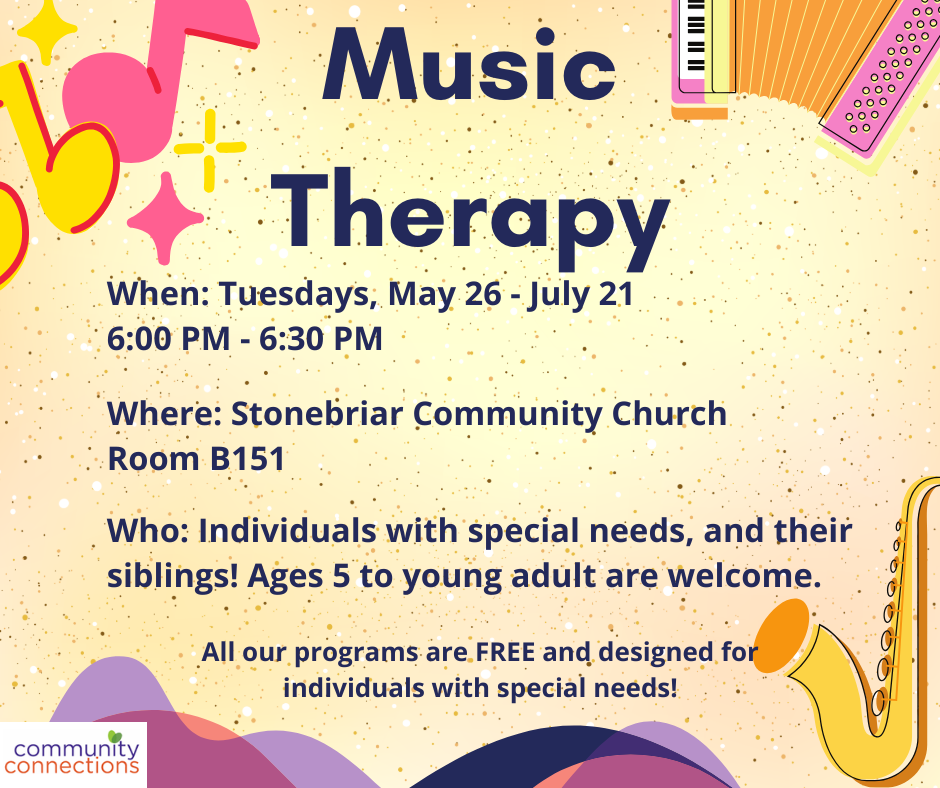 Music Therapy

When: Tuesdays, May 26 - July 21
6:00 PM - 6:30 PM

Where: Stonebriar Community Church
Room B151

Who: Individuals with special needs, and their siblings! Ages 5 to young adult are welcome.

All our programs are FREE and designed for individuals with special needs!

community
connections